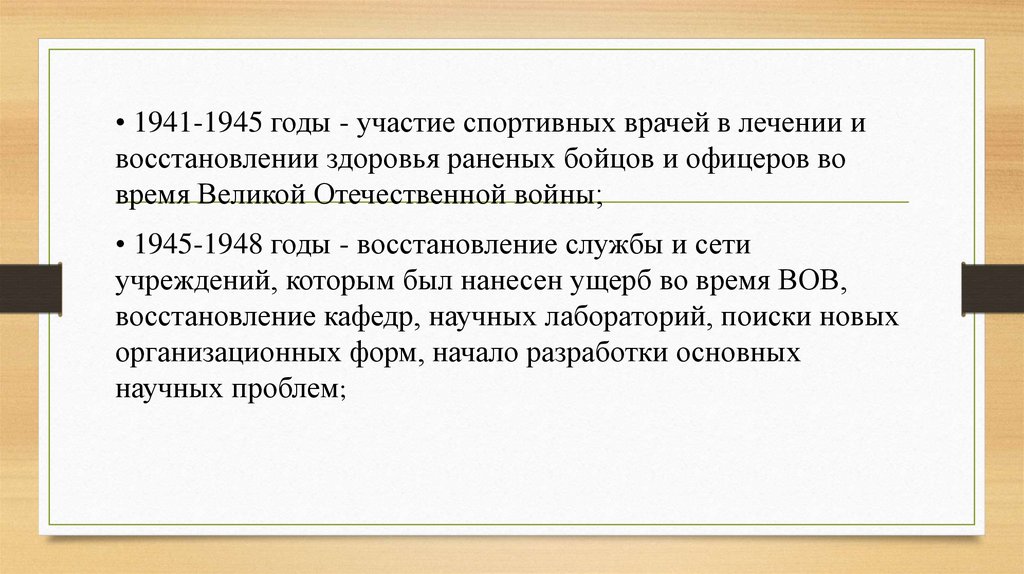 • 1941-1945 годы - участие спортивных врачей в лечении и восстановлении здоровья раненых бойцов и офицеров во время Великой Отечественной войны;

• 1945-1948 годы - восстановление службы и сети учреждений, которым был нанесен ущерб во время ВОВ, восстановление кафедр, научных лабораторий, поиски новых организационных форм, начало разработки основных научных проблем;